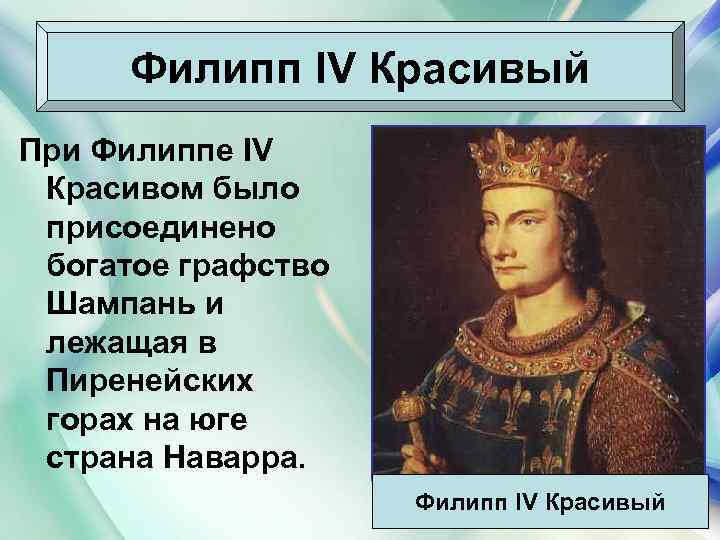 Филипп IV Красивый

При Филиппе IV Красивом было присоединено богатое графство Шампань и лежащая в Пиренейских горах на юге страна Наварра.

Филипп IV Красивый